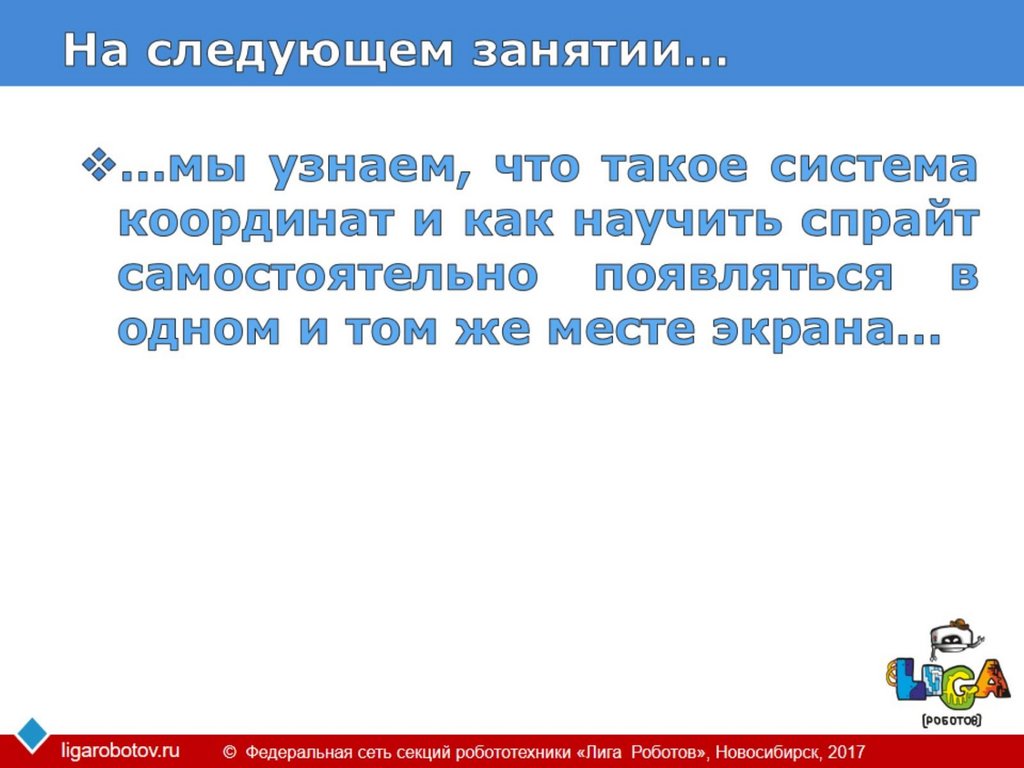 На следующем занятии…

❖…мы узнаем, что такое система координат и как научить спрайт самостоятельно появляться в одном и том же месте экрана…

LIGA
[роботов]

ligarobotov.ru © Федеральная сеть секций робототехники «Лига Роботов», Новосибирск, 2017